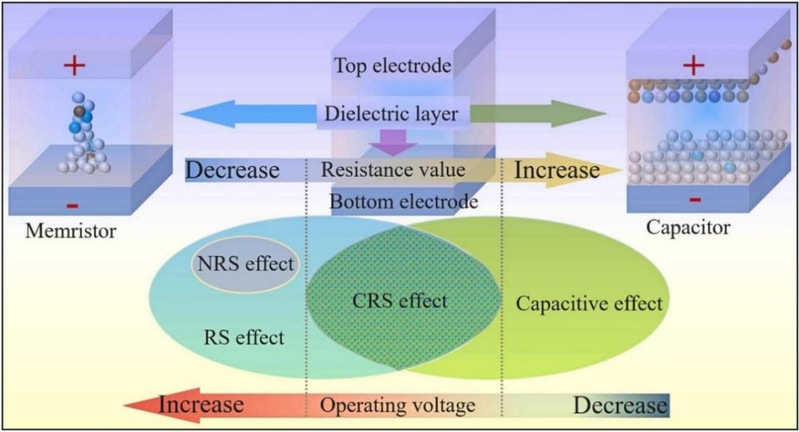 +
-
Memristor

Top electrode
Dielectric layer
Decrease
Resistance value
Increase
Bottom electrode

+
-
Capacitor

NRS effect
RS effect
CRS effect
Capacitive effect

Increase
Operating voltage
Decrease